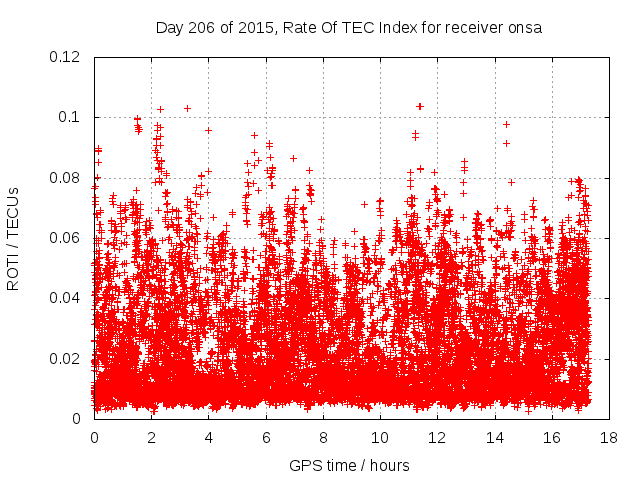 Day 206 of 2015, Rate Of TEC Index for receiver onsa

ROTI / TECUs

0.12
0.1
0.08
0.06
0.04
0.02
0

0 2 4 6 8 10 12 14 16 18

GPS time / hours